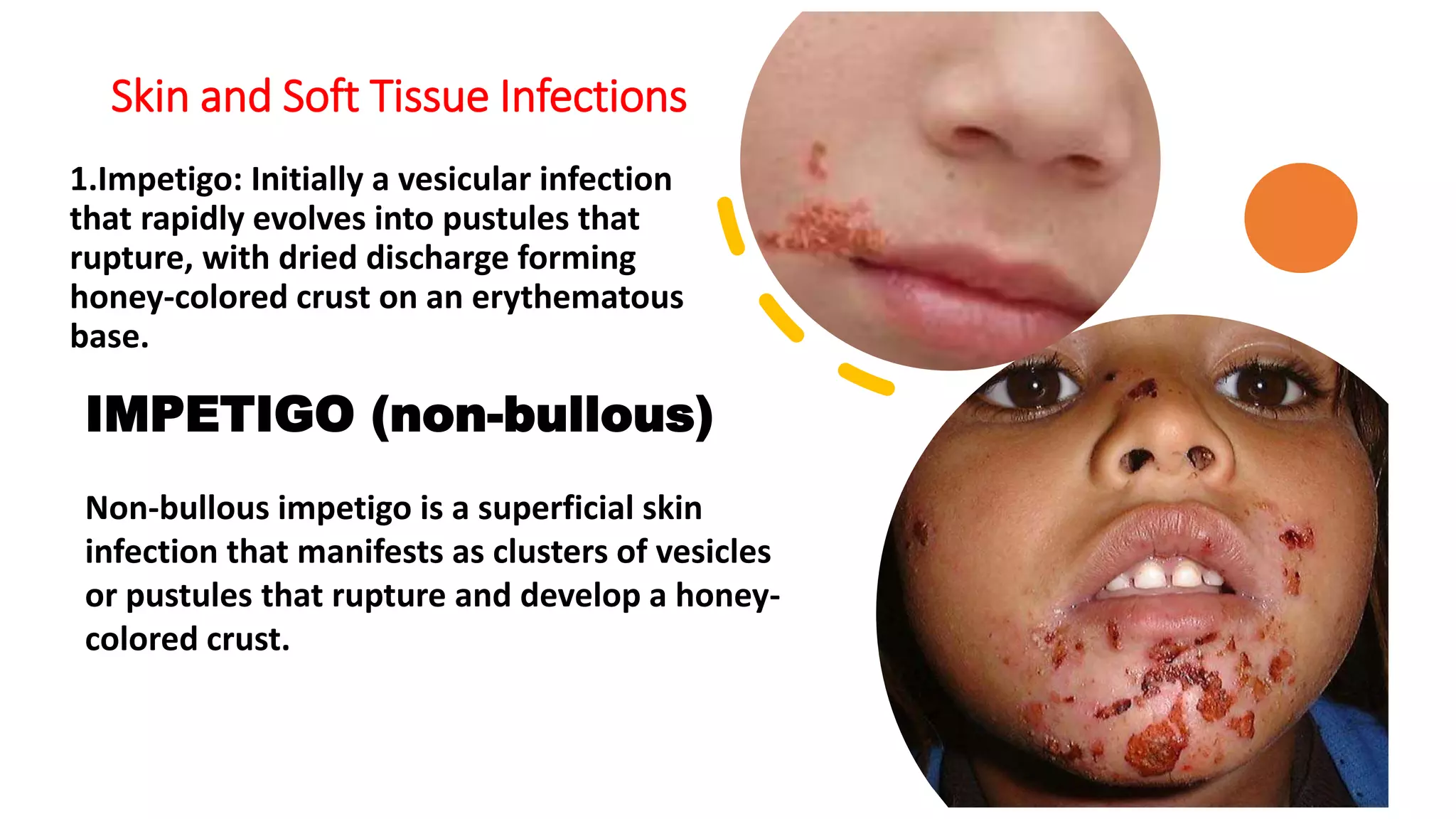 Skin and Soft Tissue Infections

1.Impetigo: Initially a vesicular infection that rapidly evolves into pustules that rupture, with dried discharge forming honey-colored crust on an erythematous base.

IMPETIGO (non-bullous)

Non-bullous impetigo is a superficial skin infection that manifests as clusters of vesicles or pustules that rupture and develop a honey-colored crust.